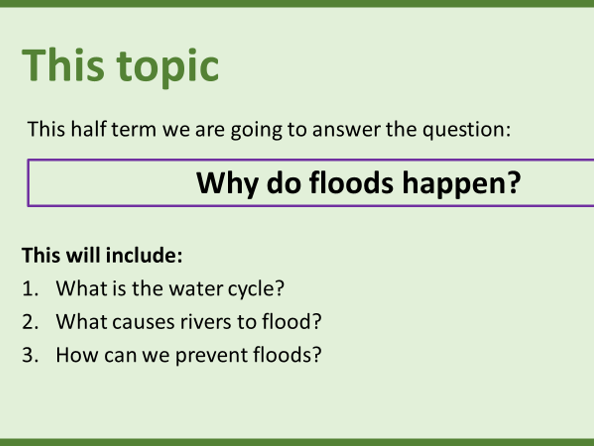 This topic

This half term we are going to answer the question:

Why do floods happen?

This will include:

1. What is the water cycle?
2. What causes rivers to flood?
3. How can we prevent floods?